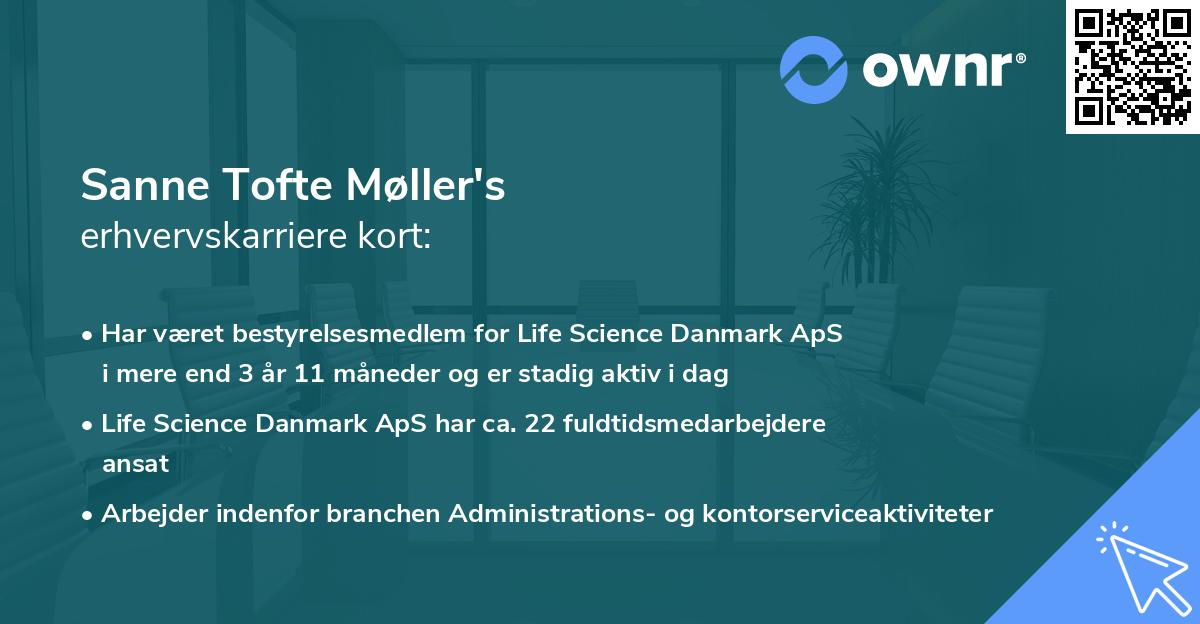 ownr®

Sanne Tofte Møller's
erhvervskarriere kort:

• Har været bestyrelsesmedlem for Life Science Danmark ApS i mere end 3 år 11 måneder og er stadig aktiv i dag

• Life Science Danmark ApS har ca. 22 fuldtidsmedarbejdere ansat

• Arbejder indenfor branchen Administrations- og kontorserviceaktiviteter